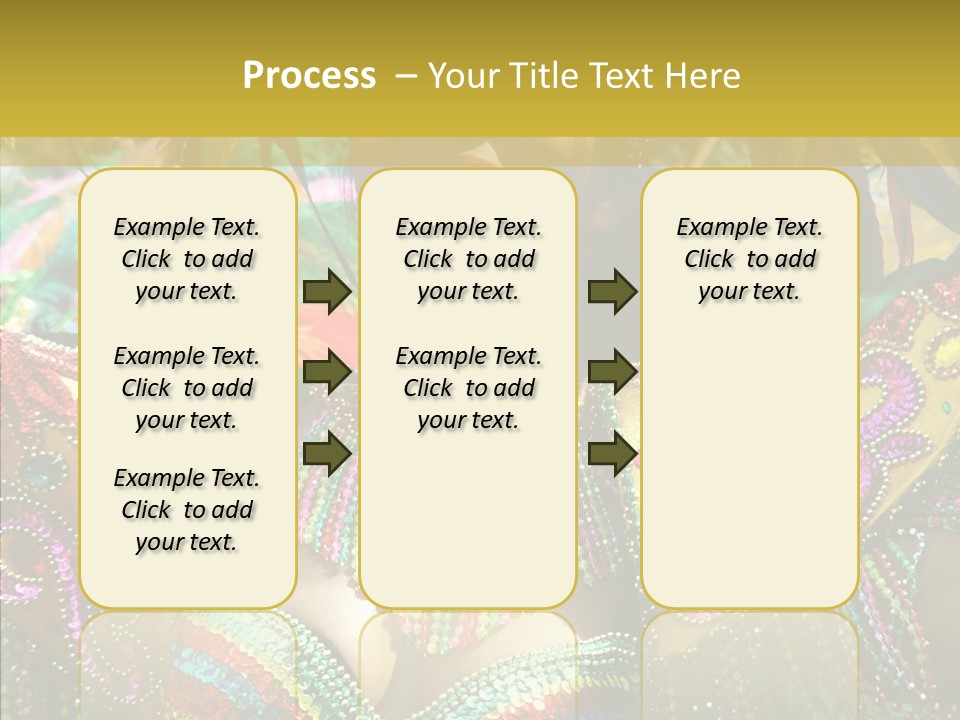 Process – Your Title Text Here

Example Text. Click to add your text.

Example Text. Click to add your text.

Example Text. Click to add your text.

Example Text. Click to add your text.

Example Text. Click to add your text.

Example Text. Click to add your text.